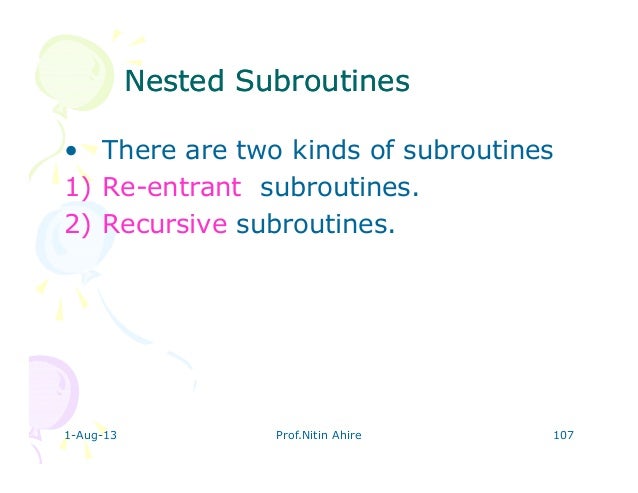 Nested Subroutines

• There are two kinds of subroutines
1) Re-entrant subroutines.
2) Recursive subroutines.

1-Aug-13 Prof.Nitin Ahire 107